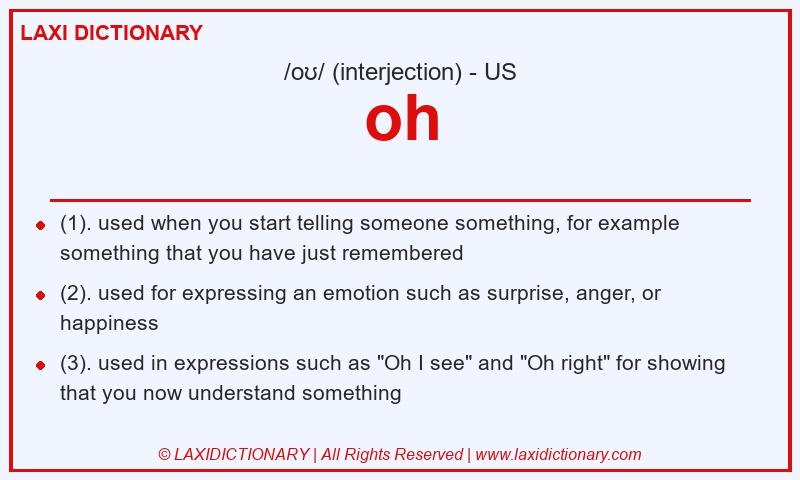 LAXI DICTIONARY

/oʊ/ (interjection) - US

oh

- (1). used when you start telling someone something, for example something that you have just remembered
- (2). used for expressing an emotion such as surprise, anger, or happiness
- (3). used in expressions such as "Oh I see" and "Oh right" for showing that you now understand something

© LAXIDICTIONARY | All Rights Reserved | www.laxidictionary.com